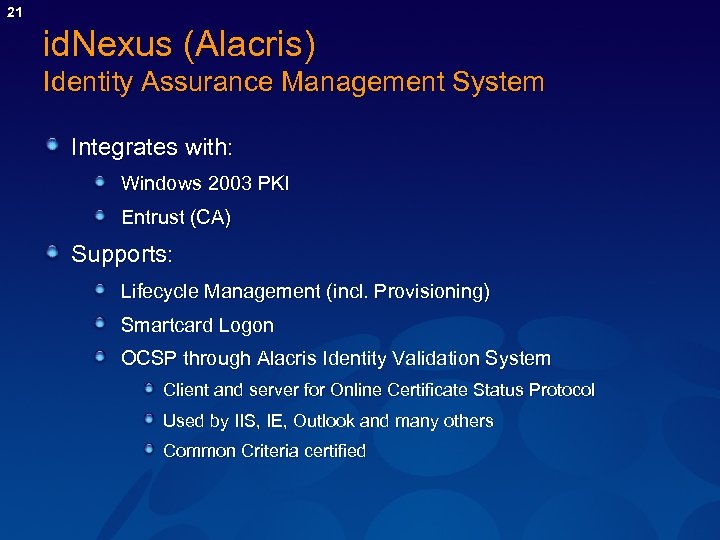 21

idNexus (Alacris)
Identity Assurance Management System

Integrates with:

Windows 2003 PKI

Entrust (CA)

Supports:

Lifecycle Management (incl. Provisioning)

Smartcard Logon

OCSP through Alacris Identity Validation System

Client and server for Online Certificate Status Protocol

Used by IIS, IE, Outlook and many others

Common Criteria certified